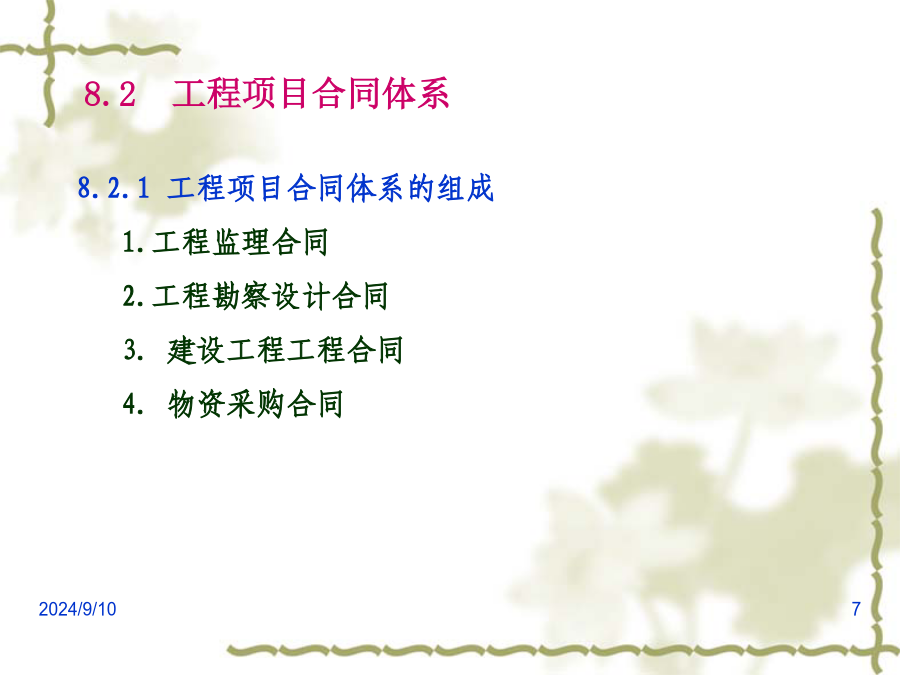 8.2 工程项目合同体系

8.2.1 工程项目合同体系的组成

1.工程监理合同

2.工程勘察设计合同

3. 建设工程工程合同

4. 物资采购合同

2024/9/10

7